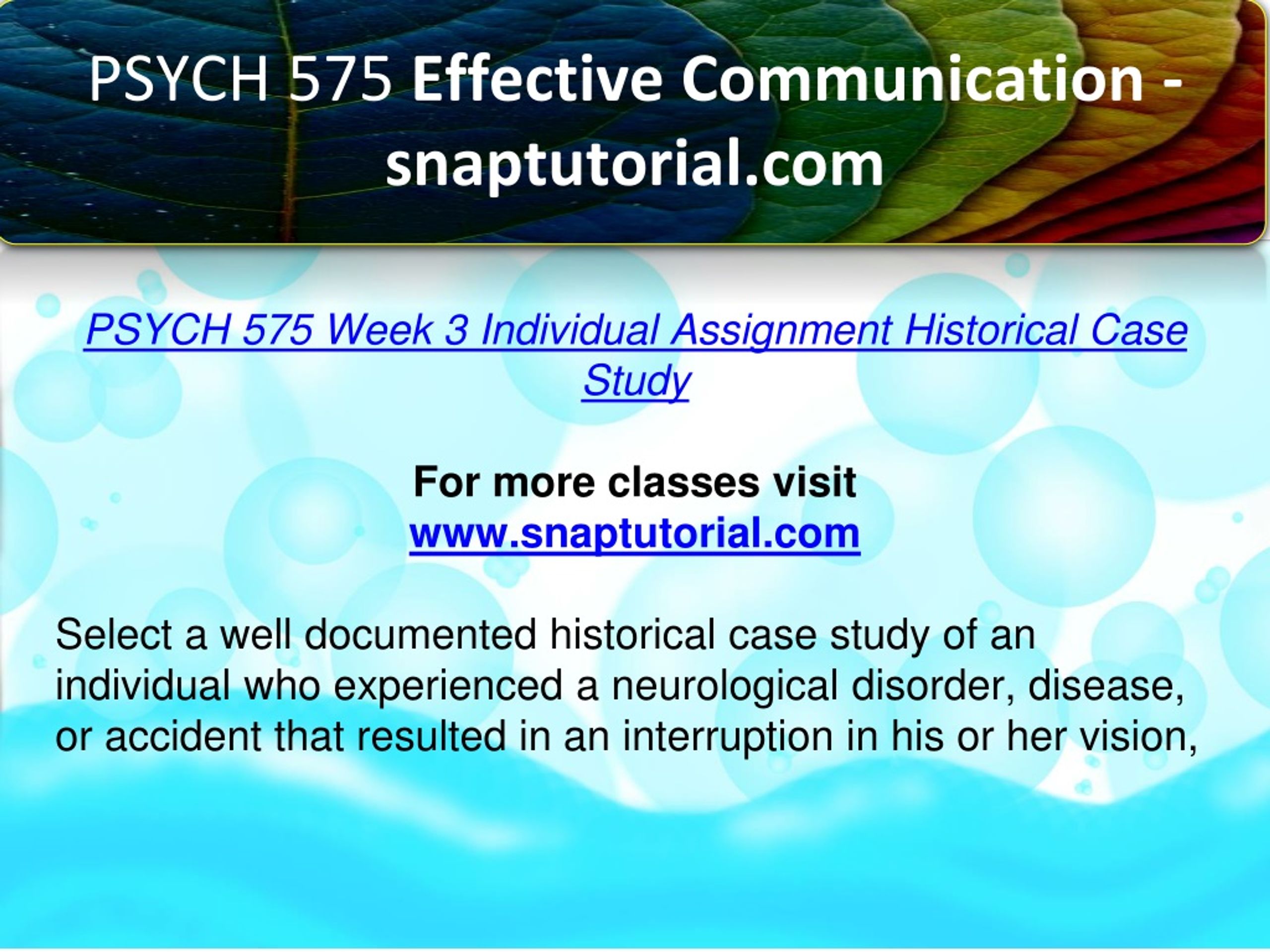 PSYCH 575 Effective Communication - snaptutorial.com

PSYCH 575 Week 3 Individual Assignment Historical Case Study

For more classes visit
www.snaptutorial.com

Select a well documented historical case study of an individual who experienced a neurological disorder, disease, or accident that resulted in an interruption in his or her vision,